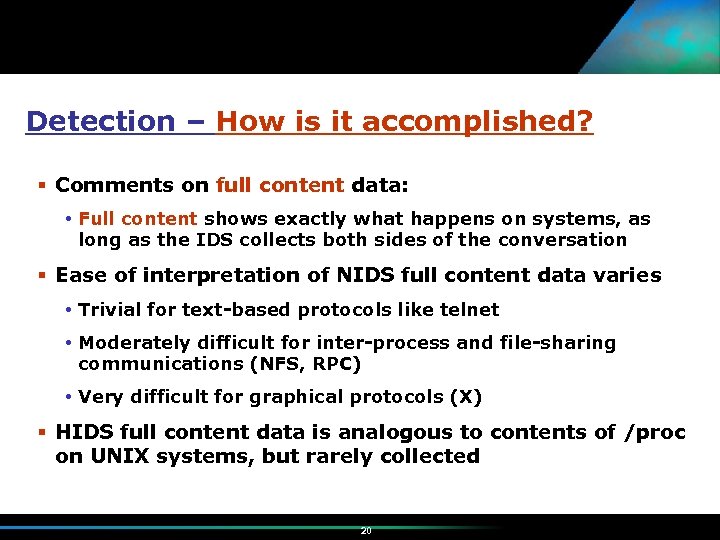 Detection – How is it accomplished?

▪ Comments on full content data:

• Full content shows exactly what happens on systems, as long as the IDS collects both sides of the conversation

▪ Ease of interpretation of NIDS full content data varies

• Trivial for text-based protocols like telnet

• Moderately difficult for inter-process and file-sharing communications (NFS, RPC)

• Very difficult for graphical protocols (X)

▪ HIDS full content data is analogous to contents of /proc on UNIX systems, but rarely collected

20